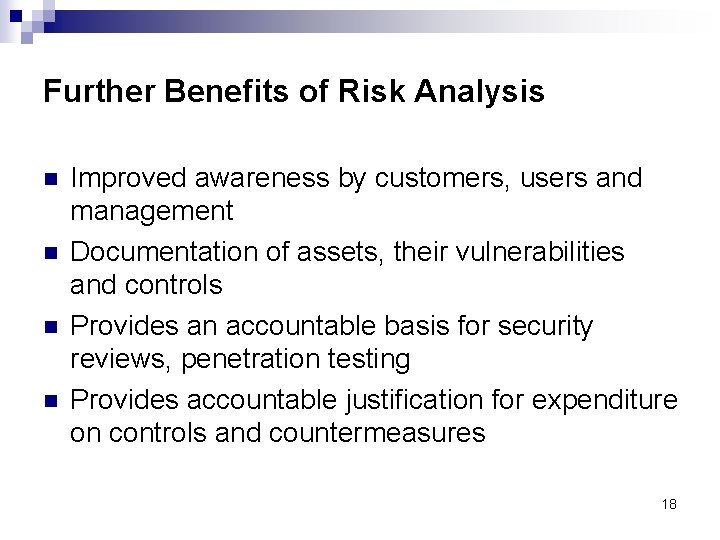 Further Benefits of Risk Analysis

- Improved awareness by customers, users and management
- Documentation of assets, their vulnerabilities and controls
- Provides an accountable basis for security reviews, penetration testing
- Provides accountable justification for expenditure on controls and countermeasures

18